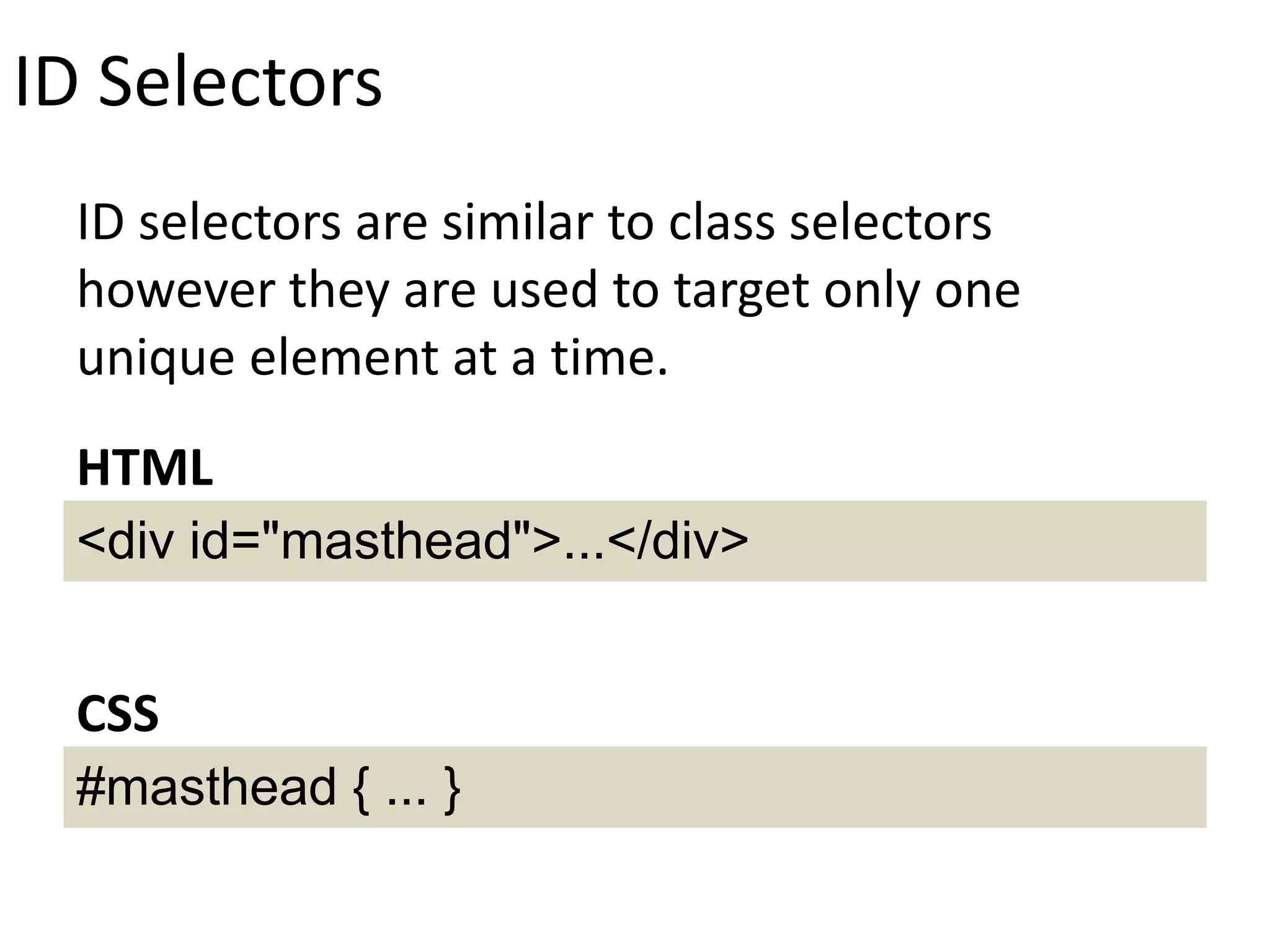 ID Selectors

ID selectors are similar to class selectors however they are used to target only one unique element at a time.

HTML

<div id="masthead">...</div>

CSS

#masthead { ... }